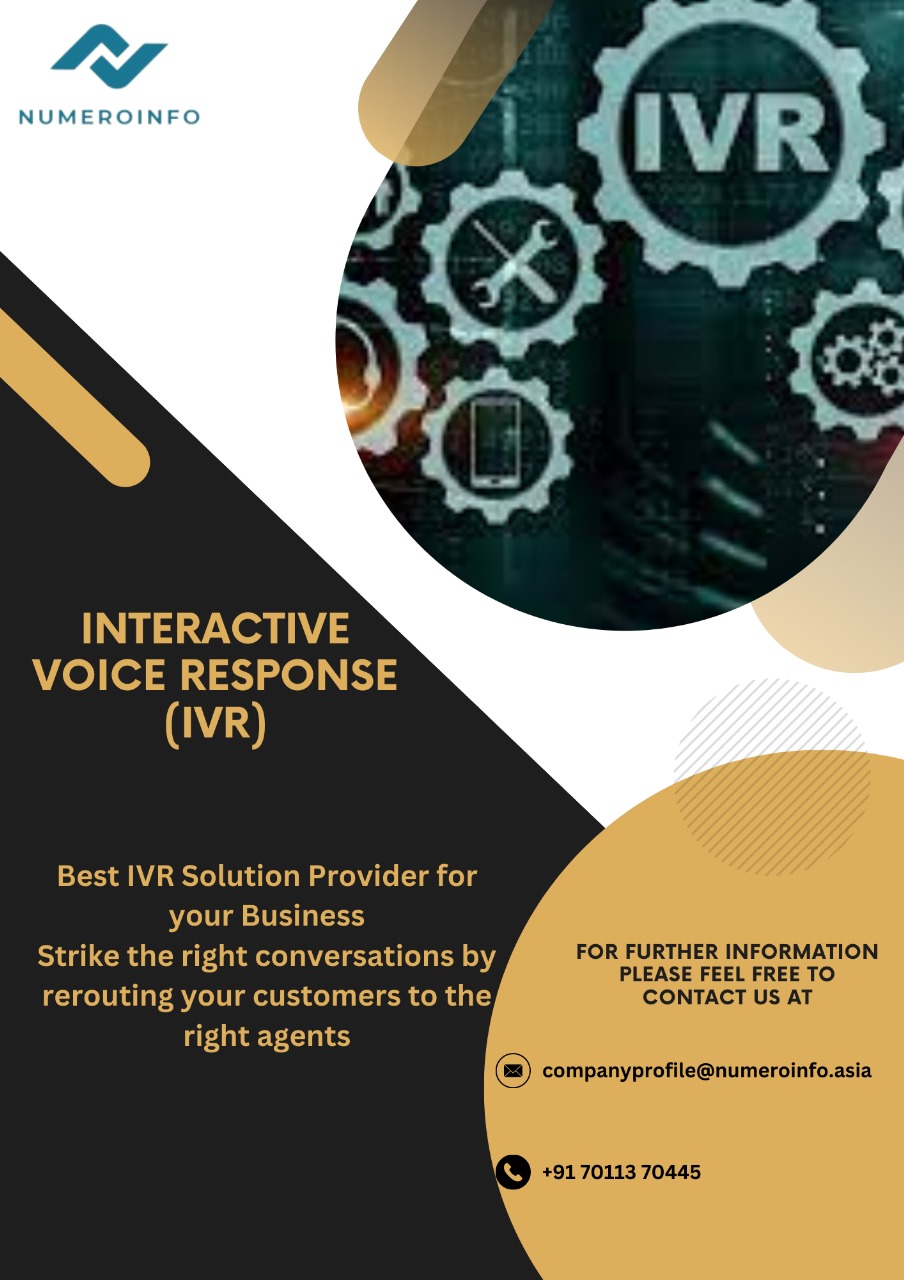 NUMEROINFO

IVR

INTERACTIVE VOICE RESPONSE (IVR)

Best IVR Solution Provider for your Business
Strike the right conversations by rerouting your customers to the right agents

FOR FURTHER INFORMATION PLEASE FEEL FREE TO CONTACT US AT

companyprofile@numeroinfo.asia

+91 70113 70445